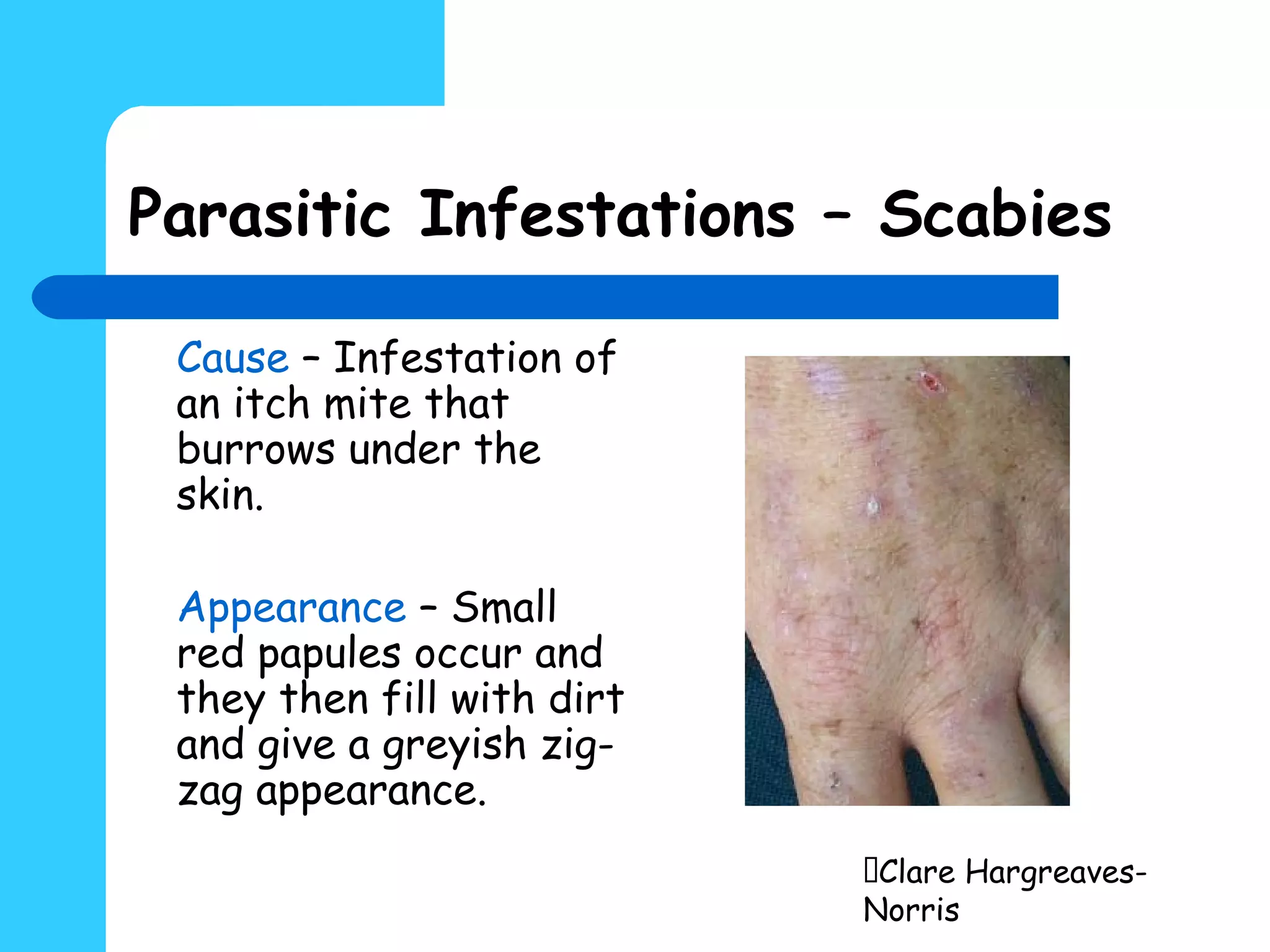 Parasitic Infestations – Scabies

Cause – Infestation of an itch mite that burrows under the skin.

Appearance – Small red papules occur and they then fill with dirt and give a greyish zig-zag appearance.

Clare Hargreaves-Norris